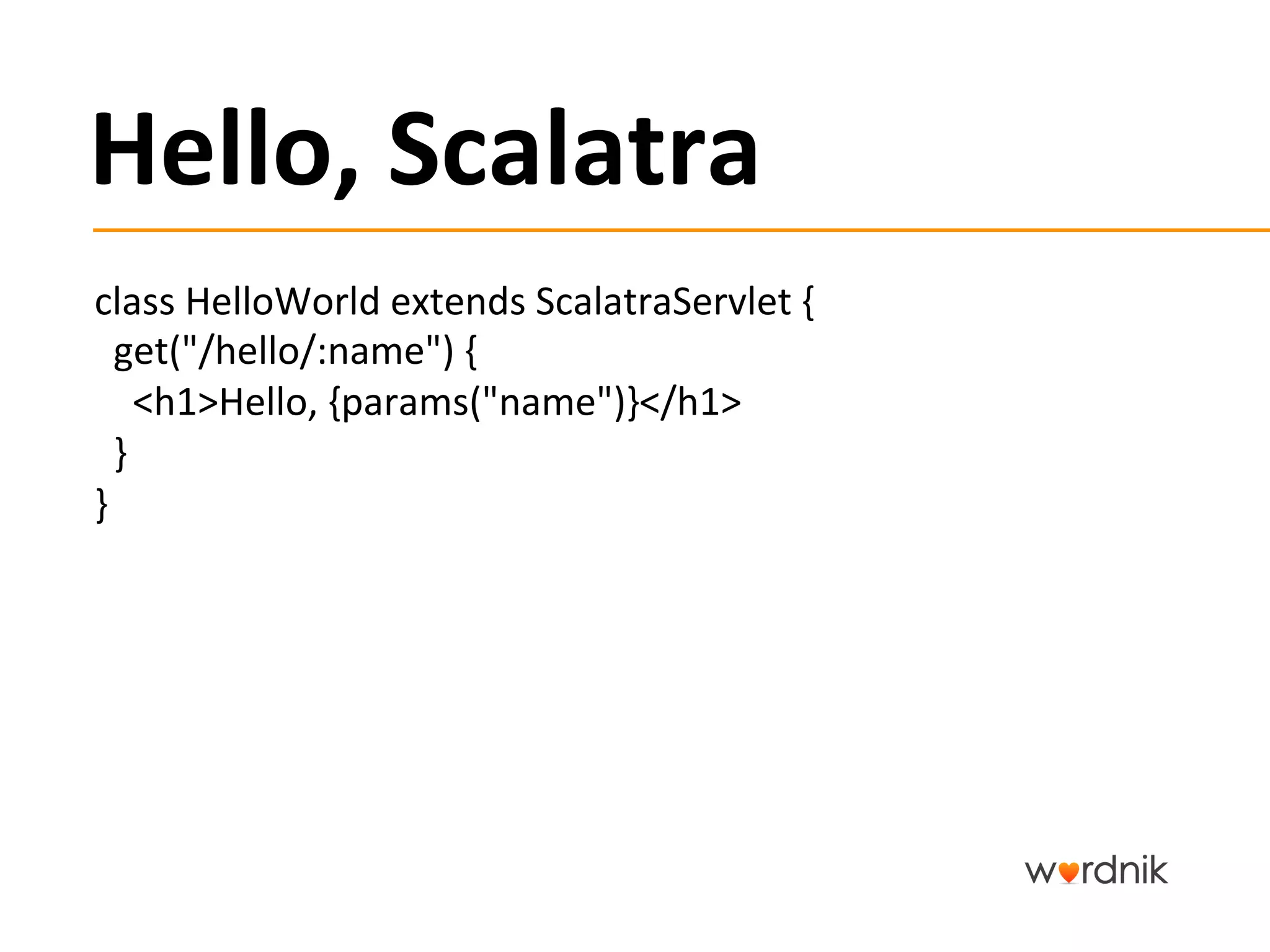 Hello, Scalatra

class HelloWorld extends ScalatraServlet {
  get("/hello/:name") {
    <h1>Hello, {params("name")}</h1>
  }
}

wordnik